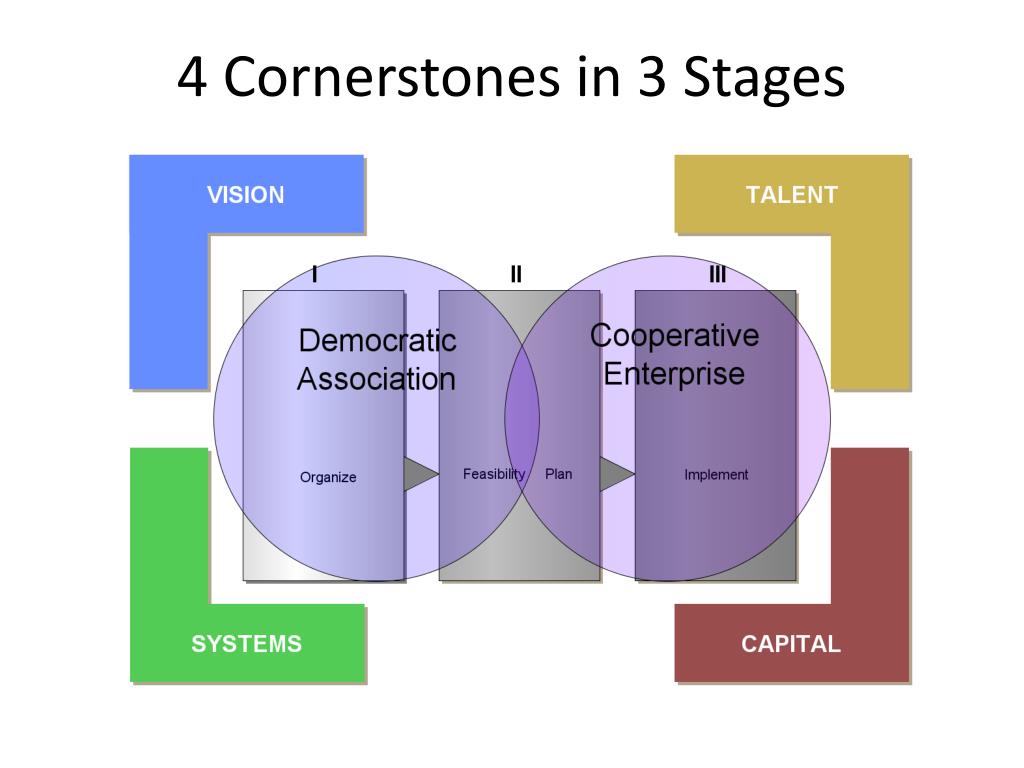 4 Cornerstones in 3 Stages

VISION

TALENT

I

II

III

Democratic Association

Cooperative Enterprise

Organize

Feasibility

Plan

Implement

SYSTEMS

CAPITAL